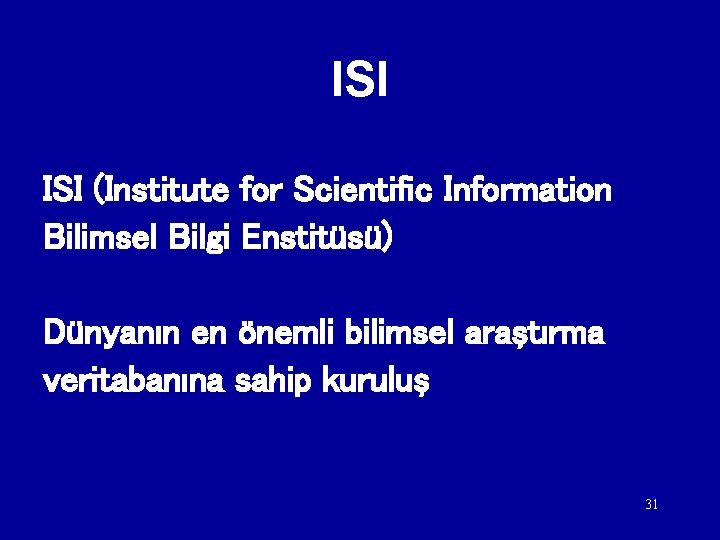 ISI

ISI (Institute for Scientific Information Bilimsel Bilgi Enstitüsü)

Dünyanın en önemli bilimsel araştırma veritabanına sahip kuruluş

31